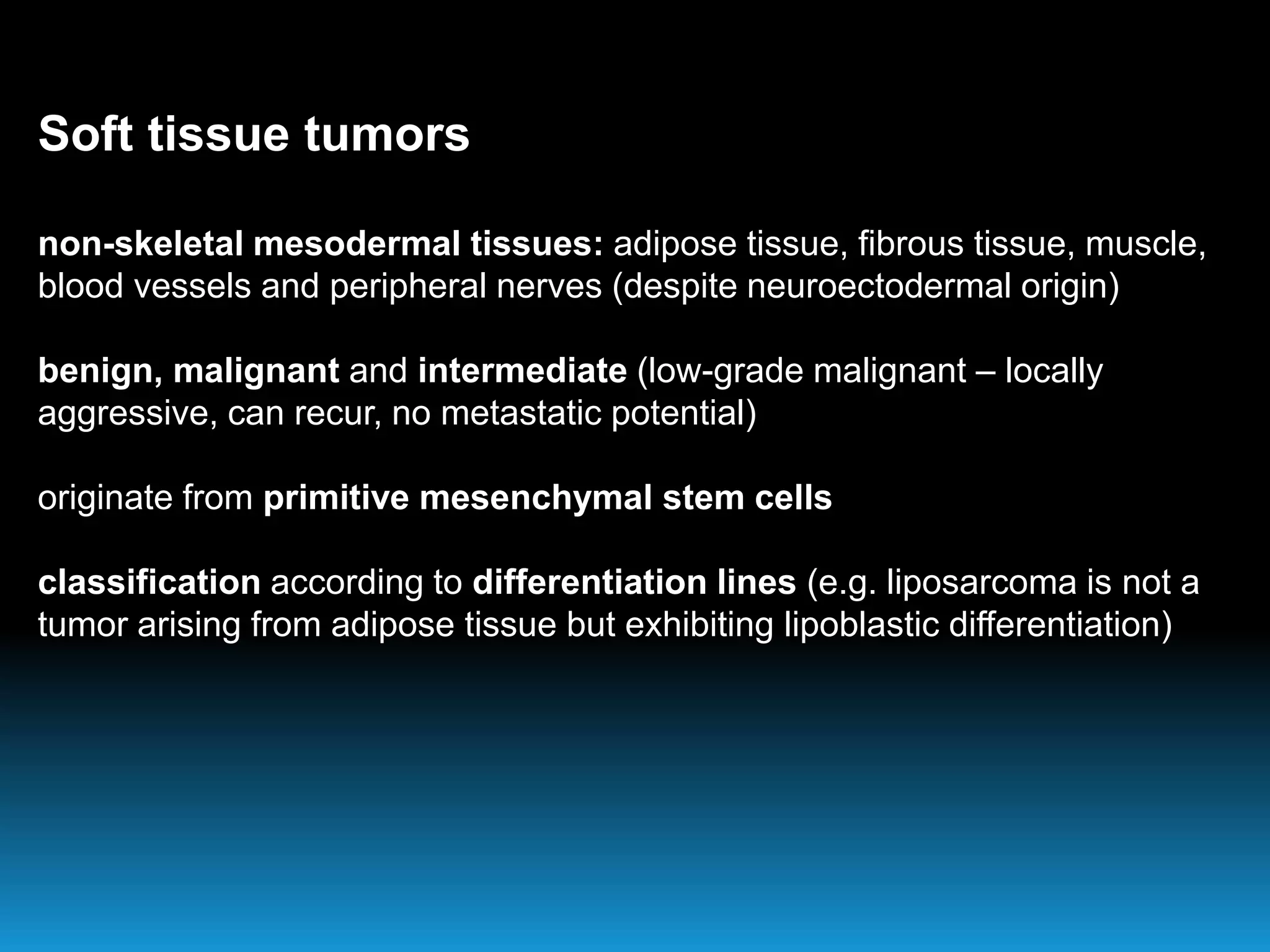 Soft tissue tumors

non-skeletal mesodermal tissues: adipose tissue, fibrous tissue, muscle, blood vessels and peripheral nerves (despite neuroectodermal origin)

benign, malignant and intermediate (low-grade malignant – locally aggressive, can recur, no metastatic potential)

originate from primitive mesenchymal stem cells

classification according to differentiation lines (e.g. liposarcoma is not a tumor arising from adipose tissue but exhibiting lipoblastic differentiation)